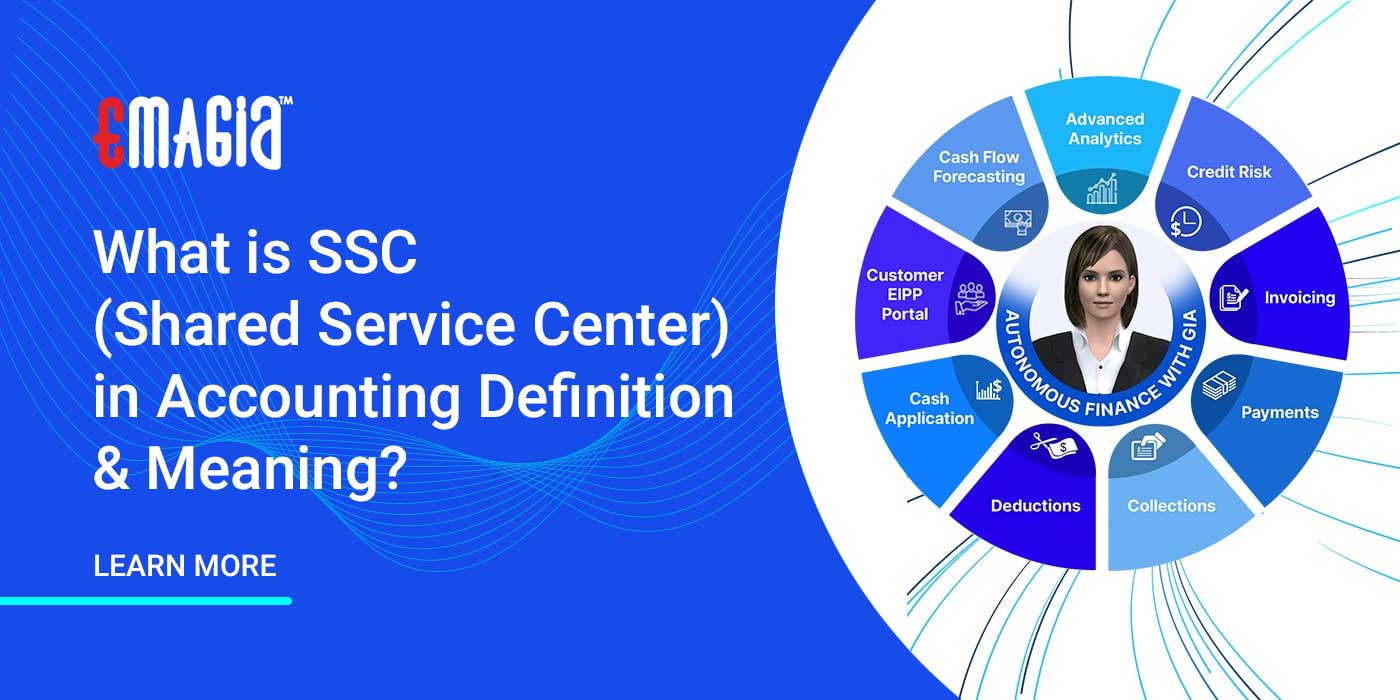 EMAGIA™

What is SSC (Shared Service Center) in Accounting Definition & Meaning?

LEARN MORE

Advanced Analytics

Credit Risk

Invoicing

Payments

Collections

Deductions

Cash Application

Customer EIPP Portal

Cash Flow Forecasting

AUTONOMOUS FINANCE WITH GIA